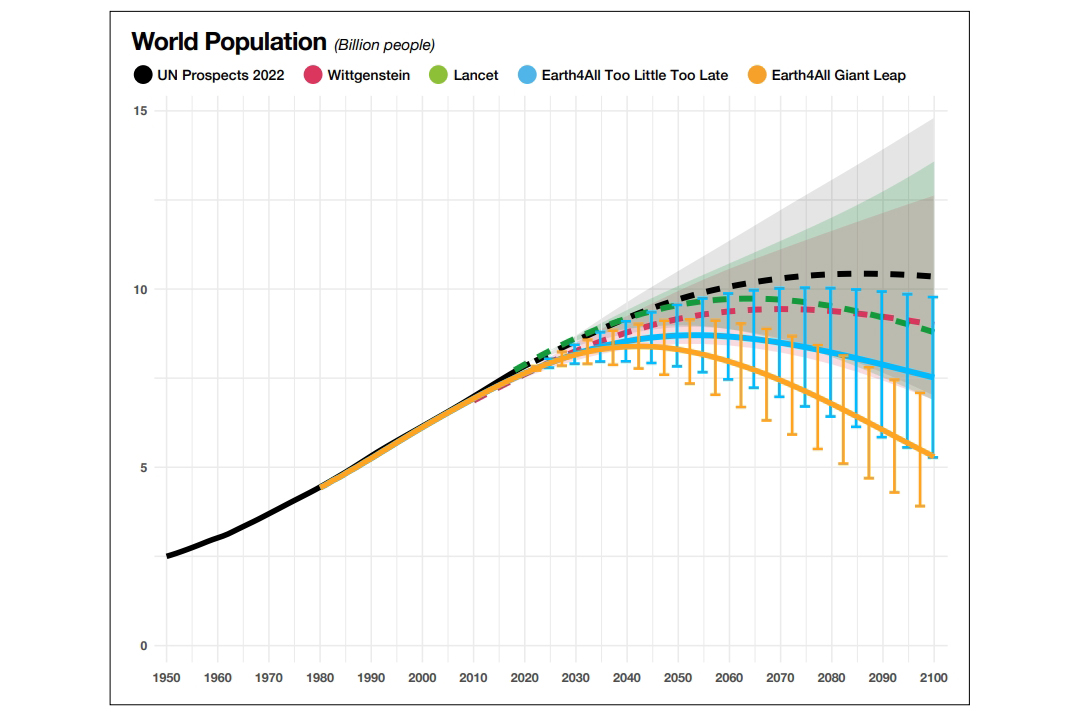 World Population (Billion people)

UN Prospects 2022 Wittgenstein Lancet Earth4All Too Little Too Late Earth4All Giant Leap

15
10
5
0

1950 1960 1970 1980 1990 2000 2010 2020 2030 2040 2050 2060 2070 2080 2090 2100